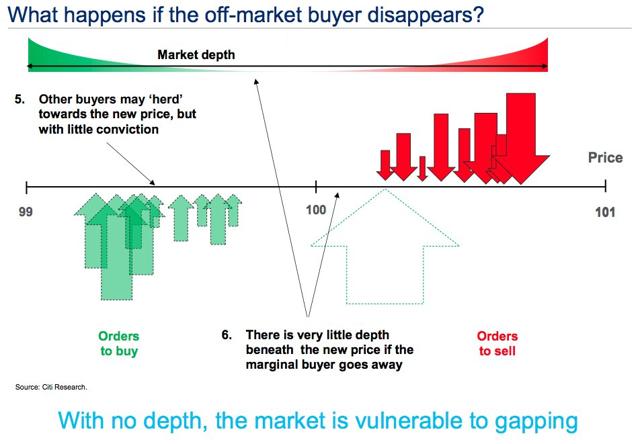 What happens if the off-market buyer disappears?

Market depth

5. Other buyers may 'herd' towards the new price, but with little conviction

Price

99

100

101

Orders to buy

6. There is very little depth beneath the new price if the marginal buyer goes away

Orders to sell

Source: Citi Research.

With no depth, the market is vulnerable to gapping